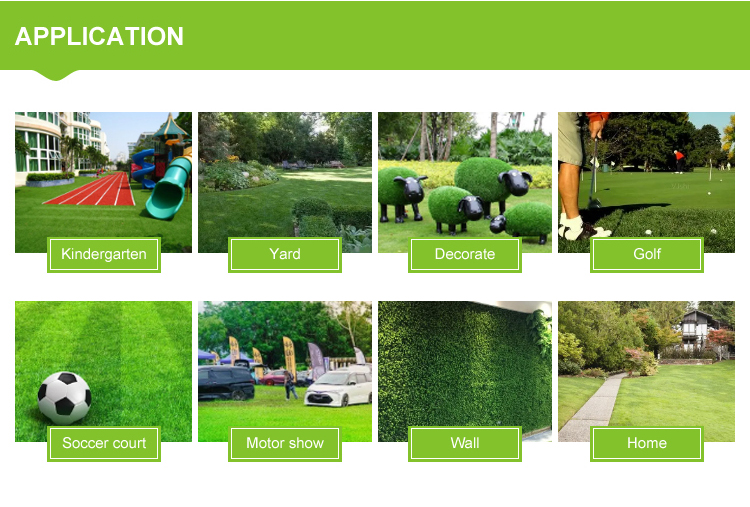 APPLICATION

Kindergarten

Yard

Decorate

Golf

Soccer court

Motor show

Wall

Home